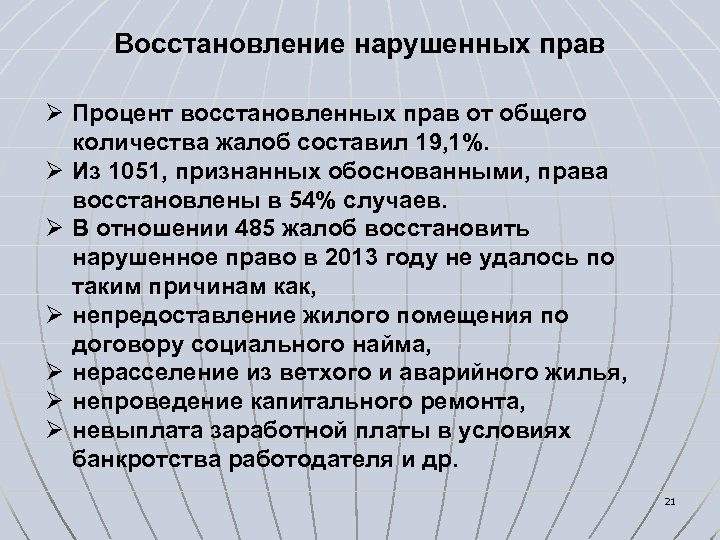 Восстановление нарушенных прав

➢ Процент восстановленных прав от общего количества жалоб составил 19,1%.
➢ Из 1051, признанных обоснованными, права восстановлены в 54% случаев.
➢ В отношении 485 жалоб восстановить нарушенное право в 2013 году не удалось по таким причинам как,
➢ непредоставление жилого помещения по договору социального найма,
➢ нерасселение из ветхого и аварийного жилья,
➢ непроведение капитального ремонта,
➢ невыплата заработной платы в условиях банкротства работодателя и др.

21